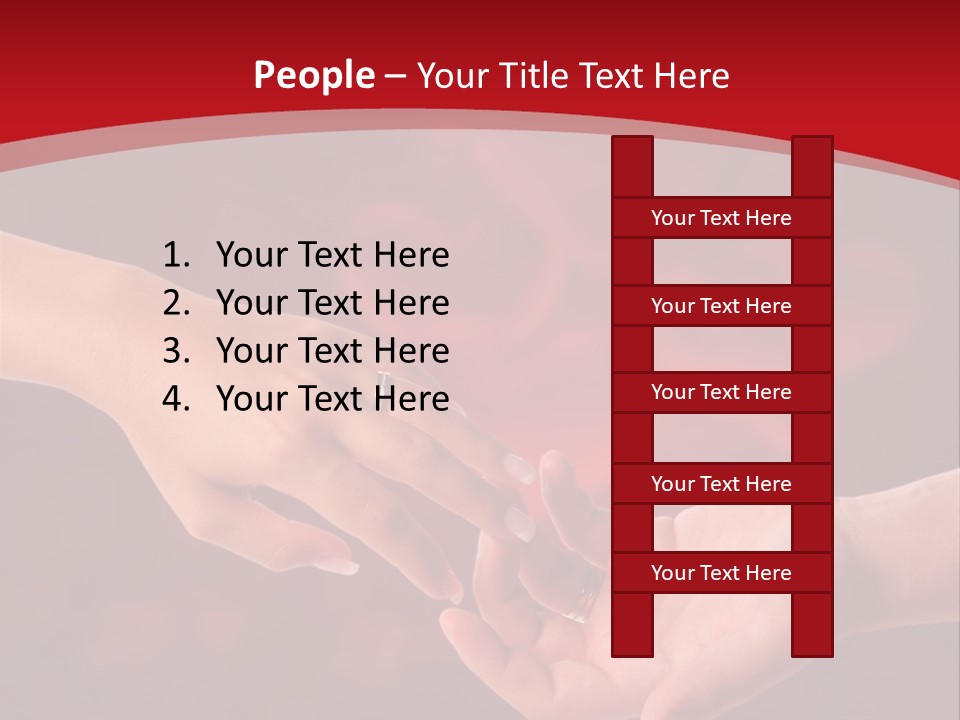 People – Your Title Text Here

1. Your Text Here
2. Your Text Here
3. Your Text Here
4. Your Text Here

Your Text Here

Your Text Here

Your Text Here

Your Text Here

Your Text Here